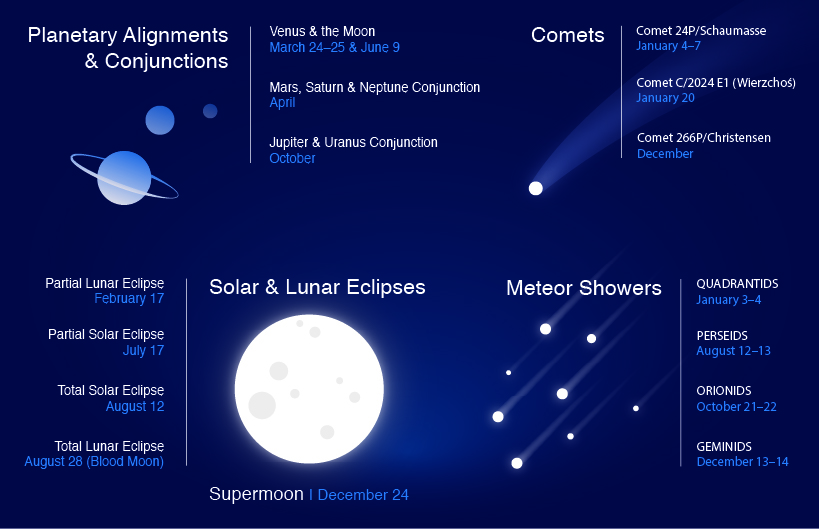 Planetary Alignments & Conjunctions

Venus & the Moon
March 24–25 & June 9

Mars, Saturn & Neptune Conjunction
April

Jupiter & Uranus Conjunction
October

Comets

Comet 24P/Schaumasse
January 4–7

Comet C/2024 E1 (Wierzchoś)
January 20

Comet 266P/Christensen
December

Partial Lunar Eclipse
February 17

Partial Solar Eclipse
July 17

Total Solar Eclipse
August 12

Total Lunar Eclipse
August 28 (Blood Moon)

Solar & Lunar Eclipses

Supermoon | December 24

Meteor Showers

QUADRANTIDS
January 3–4

PERSEIDS
August 12–13

ORIONIDS
October 21–22

GEMINIDS
December 13–14